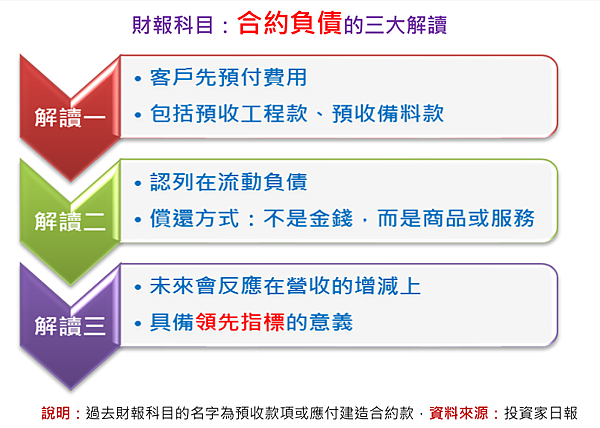 財報科目：合約負債的三大解讀

解讀一

• 客戶先預付費用
• 包括預收工程款、預收備料款

解讀二

• 認列在流動負債
• 償還方式：不是金錢，而是商品或服務

解讀三

• 未來會反應在營收的增減上
• 具備領先指標的意義

說明：過去財報科目的名字為預收款項或應付建造合約款，資料來源：投資家日報